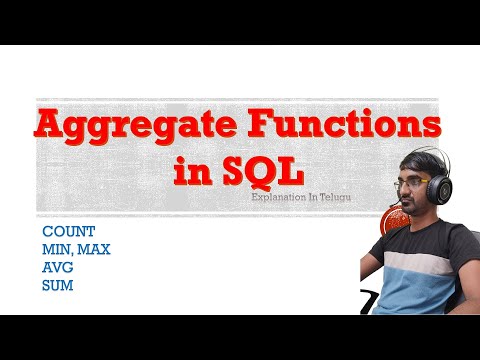 Aggregate Functions in SQL

Explanation In Telugu

COUNT
MIN, MAX
AVG
SUM